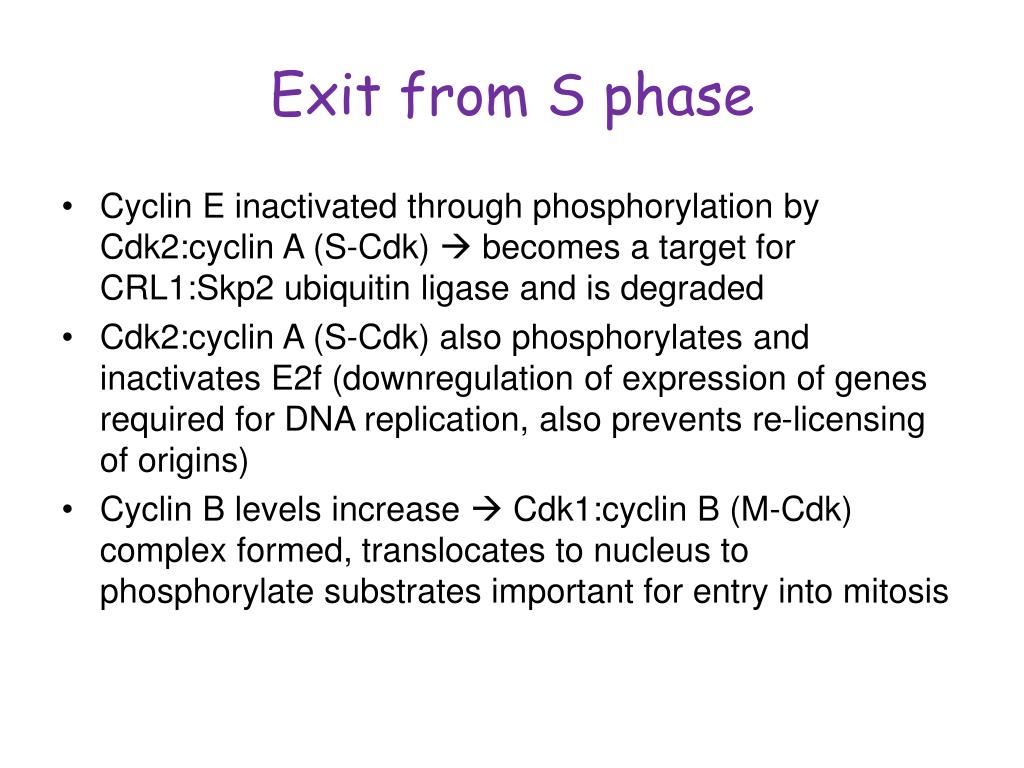 Exit from S phase

• Cyclin E inactivated through phosphorylation by Cdk2:cyclin A (S-Cdk) → becomes a target for CRL1:Skp2 ubiquitin ligase and is degraded
• Cdk2:cyclin A (S-Cdk) also phosphorylates and inactivates E2f (downregulation of expression of genes required for DNA replication, also prevents re-licensing of origins)
• Cyclin B levels increase → Cdk1:cyclin B (M-Cdk) complex formed, translocates to nucleus to phosphorylate substrates important for entry into mitosis